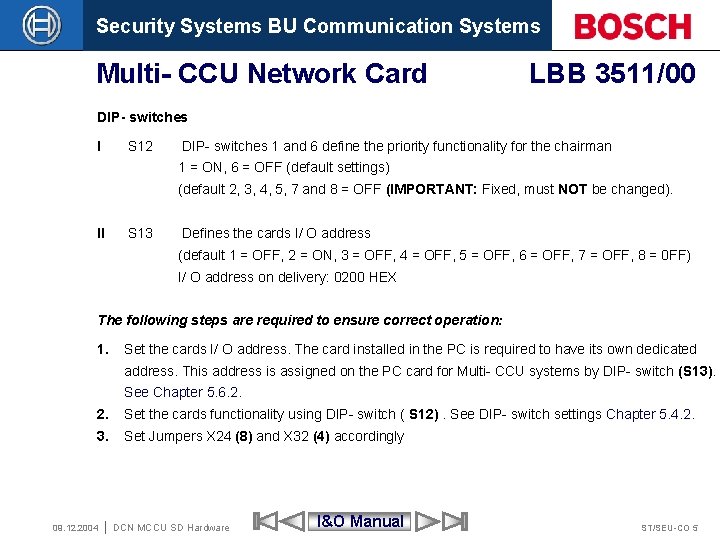 Security Systems BU Communication Systems

BOSCH

Multi- CCU Network Card LBB 3511/00

DIP- switches

I S12 DIP- switches 1 and 6 define the priority functionality for the chairman
1 = ON, 6 = OFF (default settings)
(default 2, 3, 4, 5, 7 and 8 = OFF (IMPORTANT: Fixed, must NOT be changed).

II S13 Defines the cards I/ O address
(default 1 = OFF, 2 = ON, 3 = OFF, 4 = OFF, 5 = OFF, 6 = OFF, 7 = OFF, 8 = 0FF)
I/ O address on delivery: 0200 HEX

The following steps are required to ensure correct operation:

1. Set the cards I/ O address. The card installed in the PC is required to have its own dedicated address. This address is assigned on the PC card for Multi- CCU systems by DIP- switch (S13). See Chapter 5.6.2.
2. Set the cards functionality using DIP- switch ( S12) . See DIP- switch settings Chapter 5.4.2.
3. Set Jumpers X24 (8) and X32 (4) accordingly

08.12.2004 | DCN MCCU SD Hardware

I&O Manual

ST/SEU-CO 5